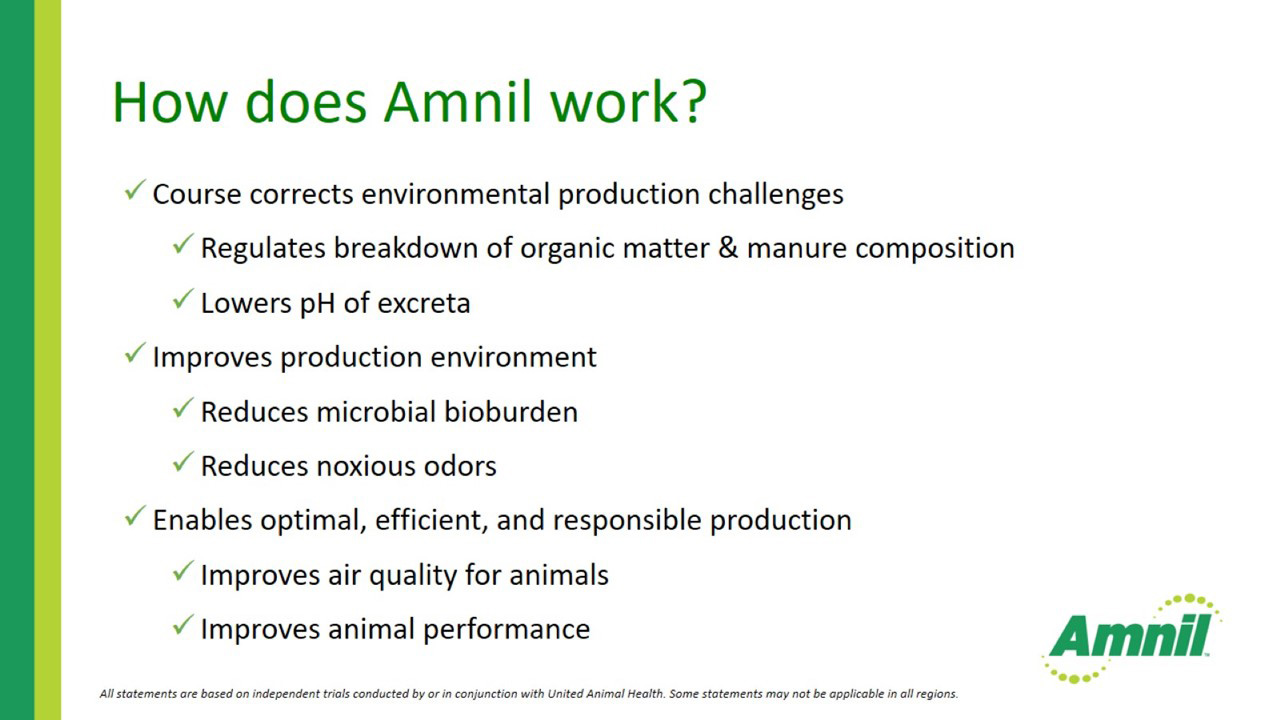 How does Amnil work?

✓ Course corrects environmental production challenges

✓ Regulates breakdown of organic matter & manure composition

✓ Lowers pH of excreta

✓ Improves production environment

✓ Reduces microbial bioburden

✓ Reduces noxious odors

✓ Enables optimal, efficient, and responsible production

✓ Improves air quality for animals

✓ Improves animal performance

Amnil

All statements are based on independent trials conducted by or in conjunction with United Animal Health. Some statements may not be applicable in all regions.